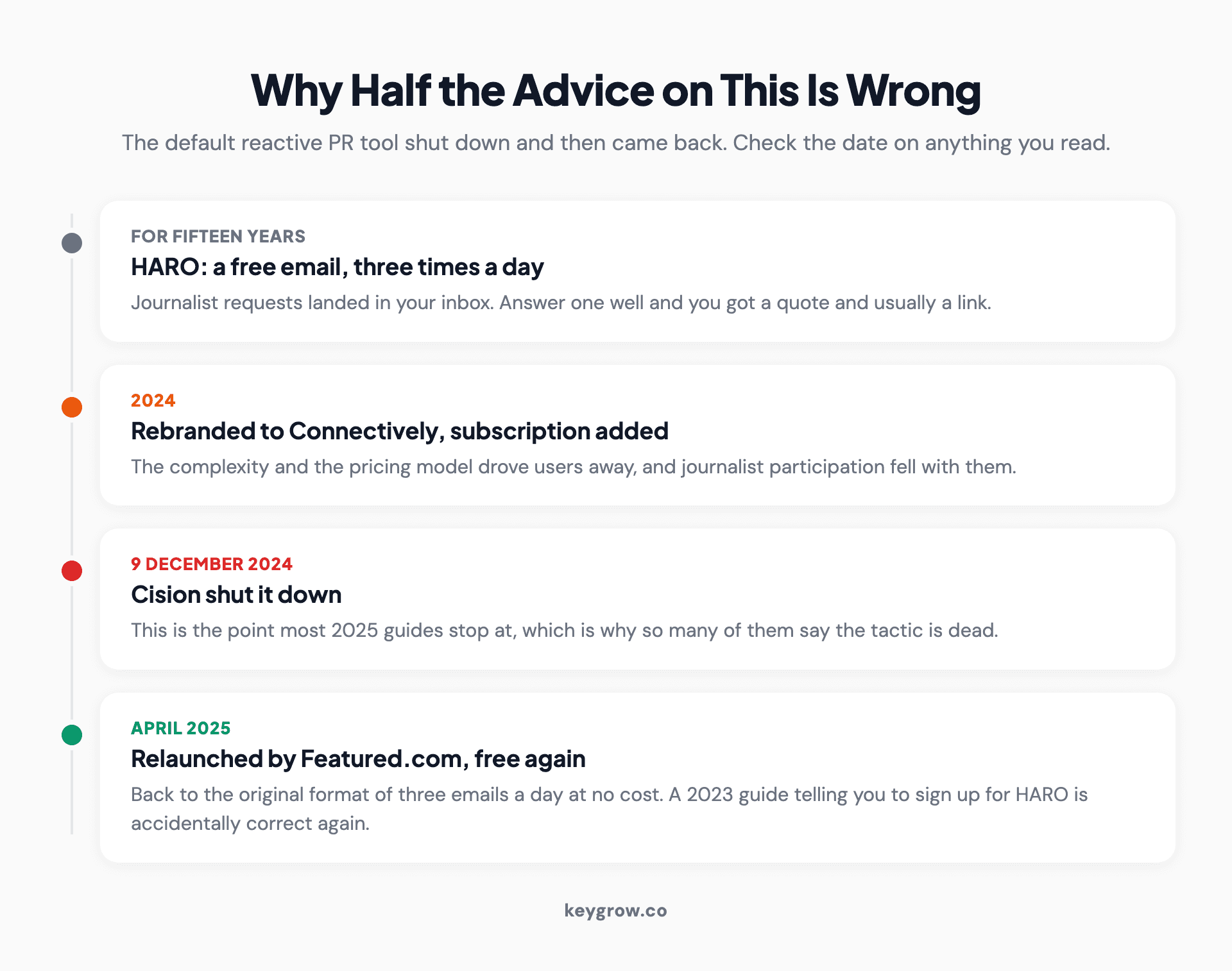 Why Half the Advice on This Is Wrong

The default reactive PR tool shut down and then came back. Check the date on anything you read.

FOR FIFTEEN YEARS

HARO: a free email, three times a day

Journalist requests landed in your inbox. Answer one well and you got a quote and usually a link.

2024

Rebranded to Connectively, subscription added

The complexity and the pricing model drove users away, and journalist participation fell with them.

9 DECEMBER 2024

Cision shut it down

This is the point most 2025 guides stop at, which is why so many of them say the tactic is dead.

APRIL 2025

Relaunched by Featured.com, free again

Back to the original format of three emails a day at no cost. A 2023 guide telling you to sign up for HARO is accidentally correct again.

keygrow.co